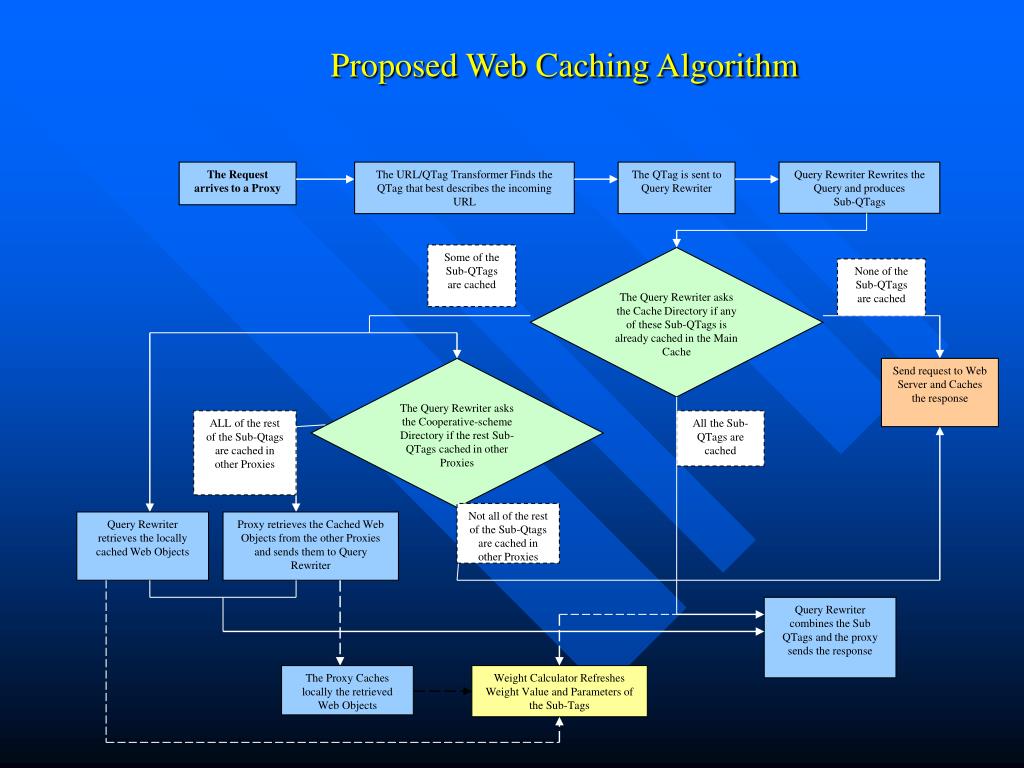 Proposed Web Caching Algorithm

The Request arrives to a Proxy

The URL/QTag Transformer Finds the QTag that best describes the incoming URL

The QTag is sent to Query Rewriter

Query Rewriter Rewrites the Query and produces Sub-QTags

Some of the Sub-QTags are cached

The Query Rewriter asks the Cache Directory if any of these Sub-QTags is already cached in the Main Cache

None of the Sub-QTags are cached

Send request to Web Server and Caches the response

ALL of the rest of the Sub-Qtags are cached in other Proxies

The Query Rewriter asks the Cooperative-scheme Directory if the rest Sub-QTags cached in other Proxies

All the Sub-QTags are cached

Query Rewriter retrieves the locally cached Web Objects

Proxy retrieves the Cached Web Objects from the other Proxies and sends them to Query Rewriter

Not all of the rest of the Sub-Qtags are cached in other Proxies

Query Rewriter combines the Sub QTags and the proxy sends the response

The Proxy Caches locally the retrieved Web Objects

Weight Calculator Refreshes Weight Value and Parameters of the Sub-Tags